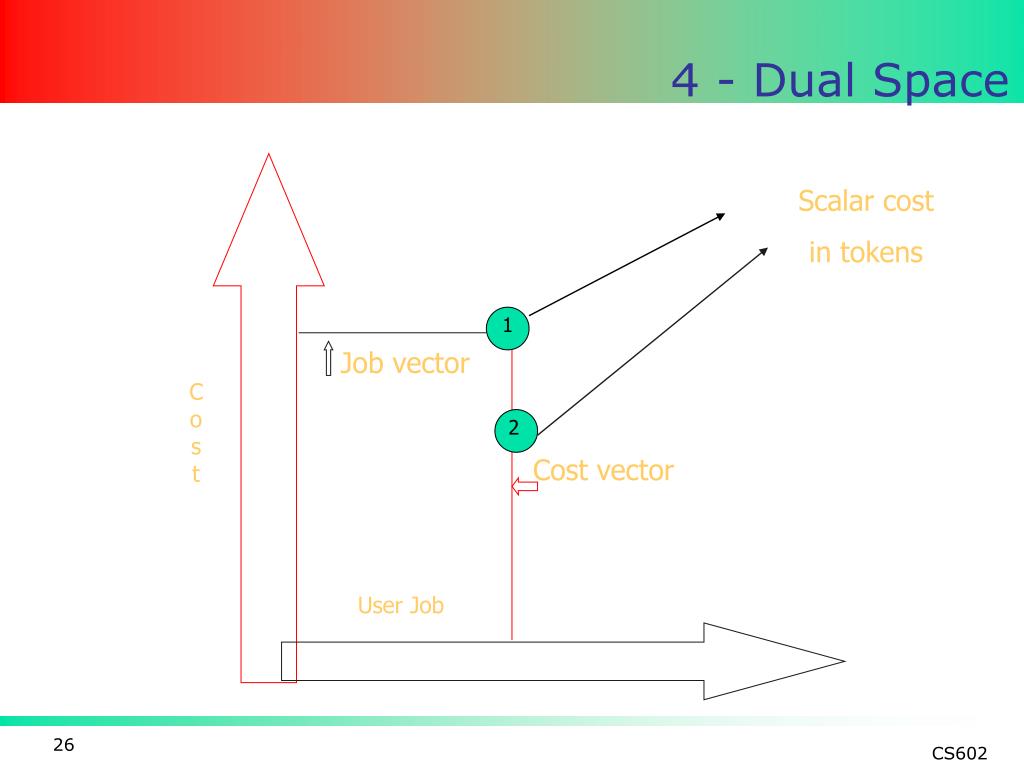 4 - Dual Space

Scalar cost
in tokens

1

Job vector

C
o
s
t

2

Cost vector

User Job

26

CS602